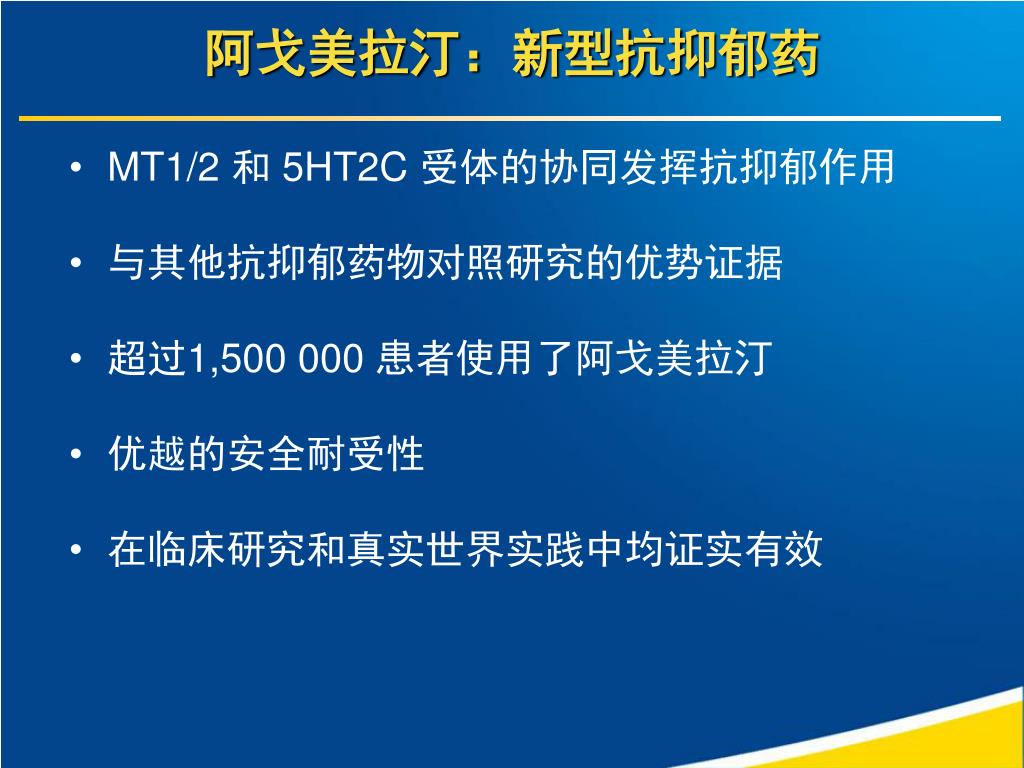 阿戈美拉汀：新型抗抑郁药

• MT1/2 和 5HT2C 受体的协同发挥抗抑郁作用

• 与其他抗抑郁药物对照研究的优势证据

• 超过1,500 000 患者使用了阿戈美拉汀

• 优越的安全耐受性

• 在临床研究和真实世界实践中均证实有效